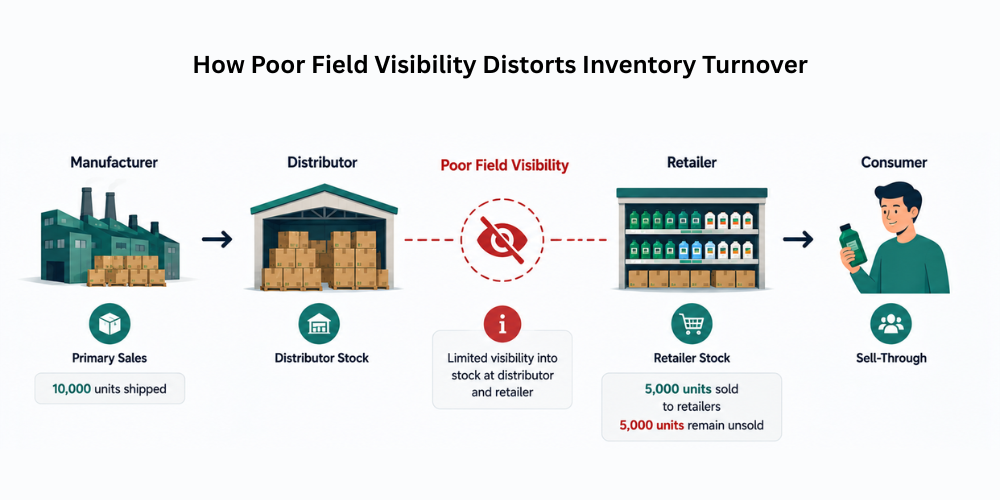 How Poor Field Visibility Distorts Inventory Turnover

Manufacturer

Primary Sales

10,000 units shipped

Distributor

Distributor Stock

Poor Field Visibility

Limited visibility into stock at distributor and retailer

Retailer

Retailer Stock

5,000 units sold to retailers
5,000 units remain unsold

Consumer

Sell-Through